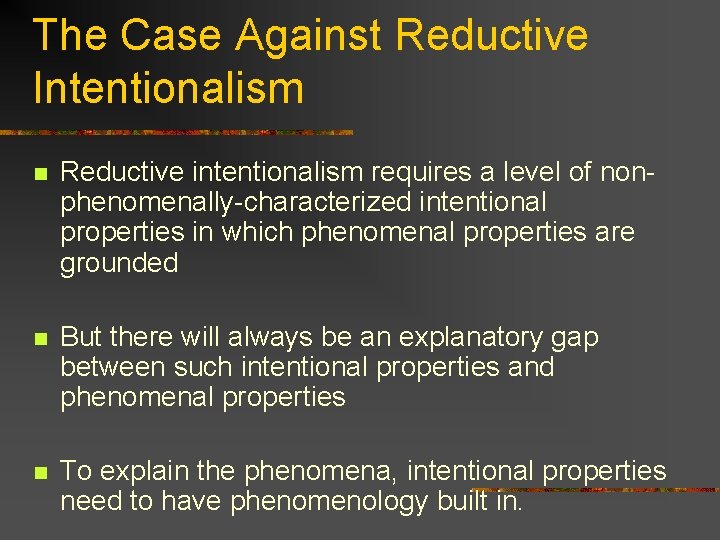 The Case Against Reductive Intentionalism

• Reductive intentionalism requires a level of non-phenomenally-characterized intentional properties in which phenomenal properties are grounded

• But there will always be an explanatory gap between such intentional properties and phenomenal properties

• To explain the phenomena, intentional properties need to have phenomenology built in.